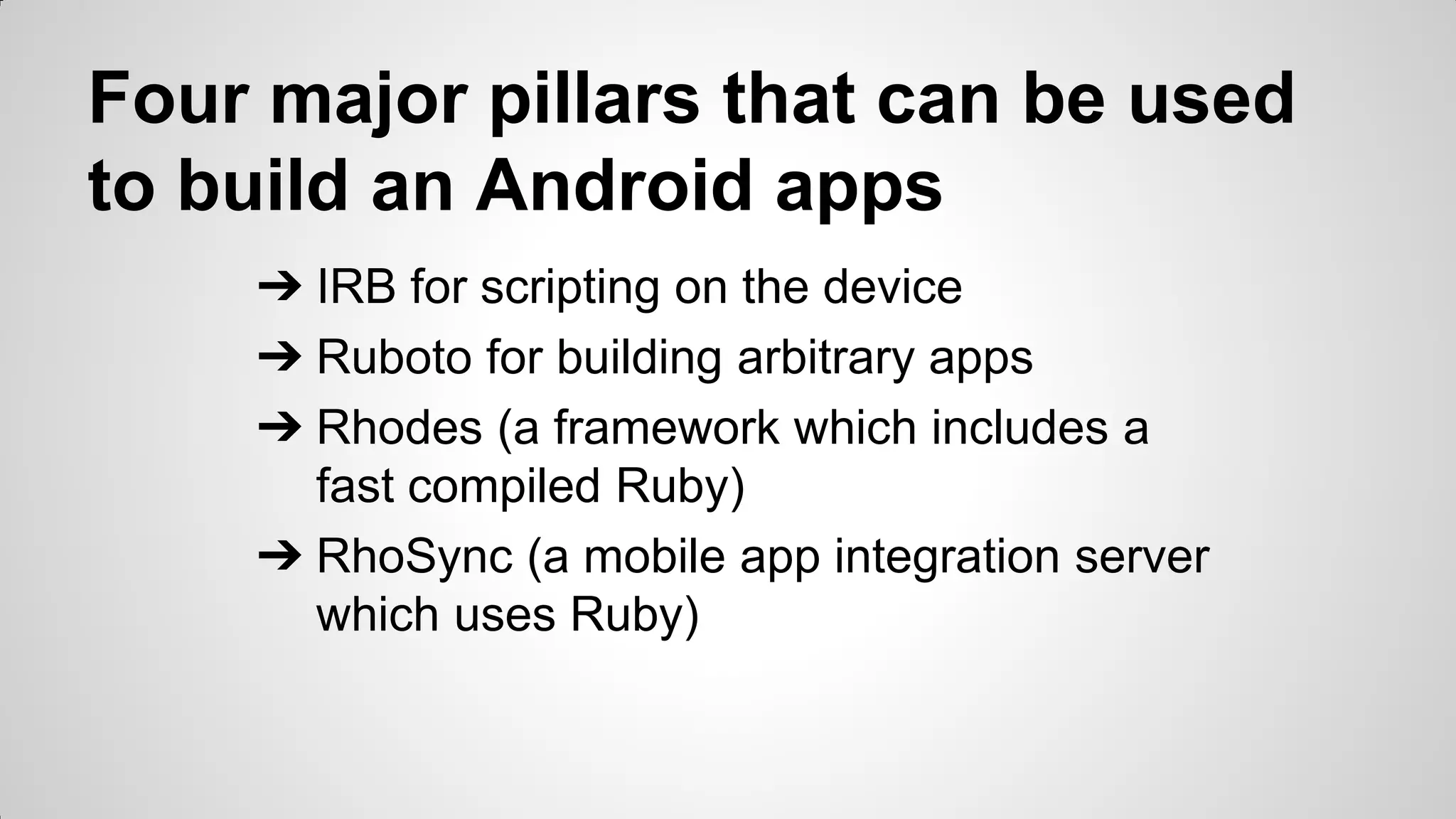 Four major pillars that can be used to build an Android apps

➔ IRB for scripting on the device
➔ Ruboto for building arbitrary apps
➔ Rhodes (a framework which includes a fast compiled Ruby)
➔ RhoSync (a mobile app integration server which uses Ruby)